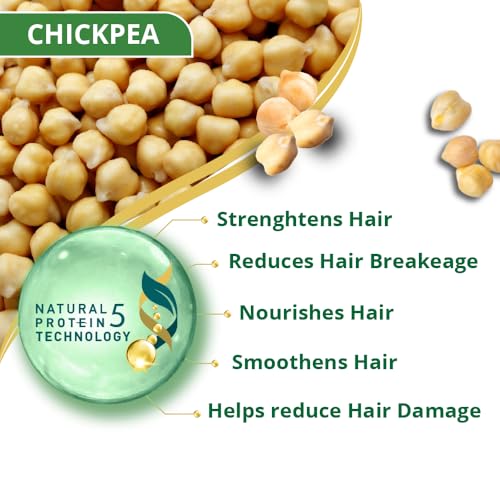 CHICKPEA

NATURAL PROTEIN 5 TECHNOLOGY

Strenghtens Hair

Reduces Hair Breakeage

Nourishes Hair

Smoothens Hair

Helps reduce Hair Damage